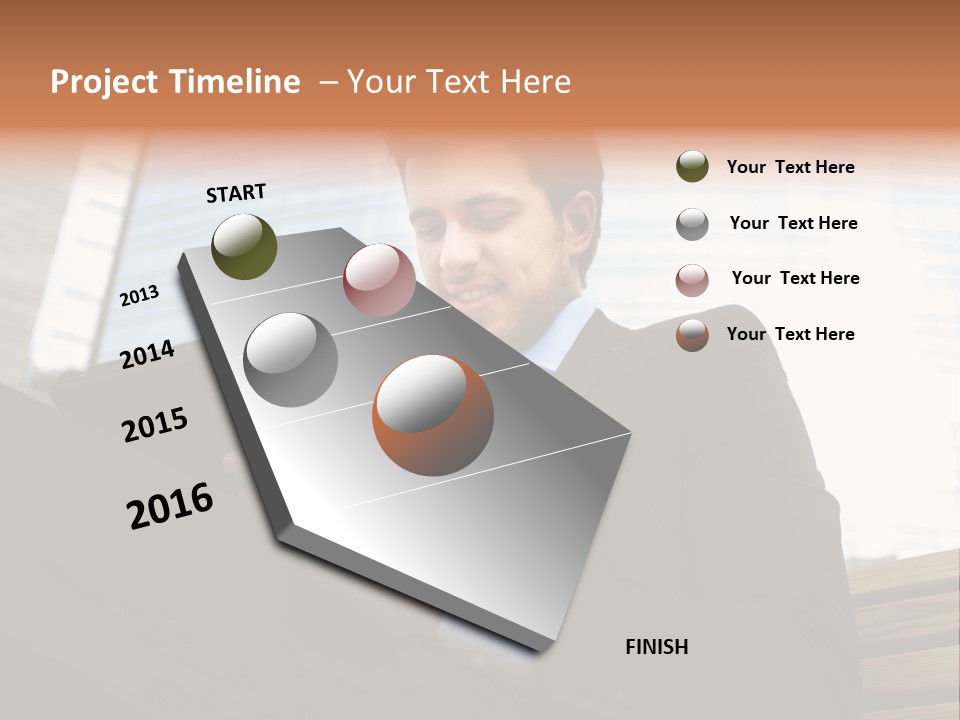 Project Timeline – Your Text Here

START

2013

2014

2015

2016

FINISH

Your Text Here

Your Text Here

Your Text Here

Your Text Here